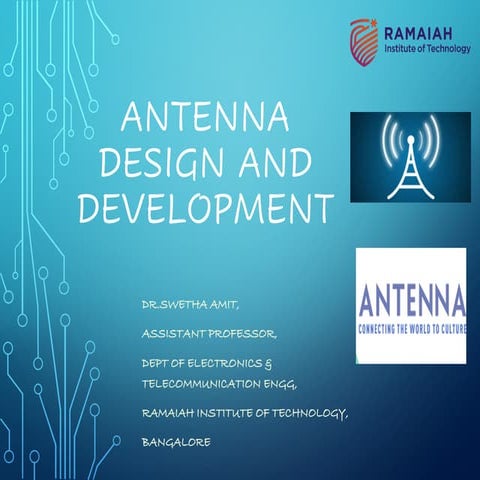 RAMAIAH
Institute of Technology

ANTENNA DESIGN AND DEVELOPMENT

ANTENNA
CONNECTING THE WORLD TO CULTURE

DR.SWETHA AMIT,

ASSISTANT PROFESSOR,

DEPT OF ELECTRONICS & TELECOMMUNICATION ENGG,

RAMAIAH INSTITUTE OF TECHNOLOGY,

BANGALORE